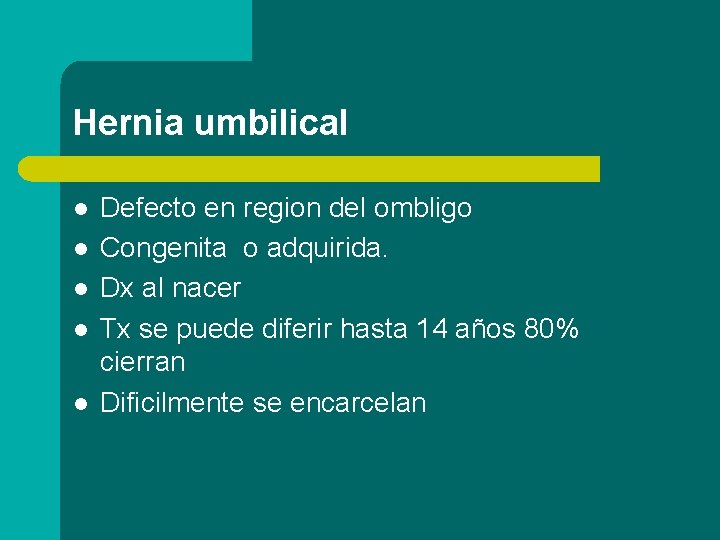 Hernia umbilical

- Defecto en region del ombligo
- Congenita o adquirida.
- Dx al nacer
- Tx se puede diferir hasta 14 años 80% cierran
- Dificilmente se encarcelan